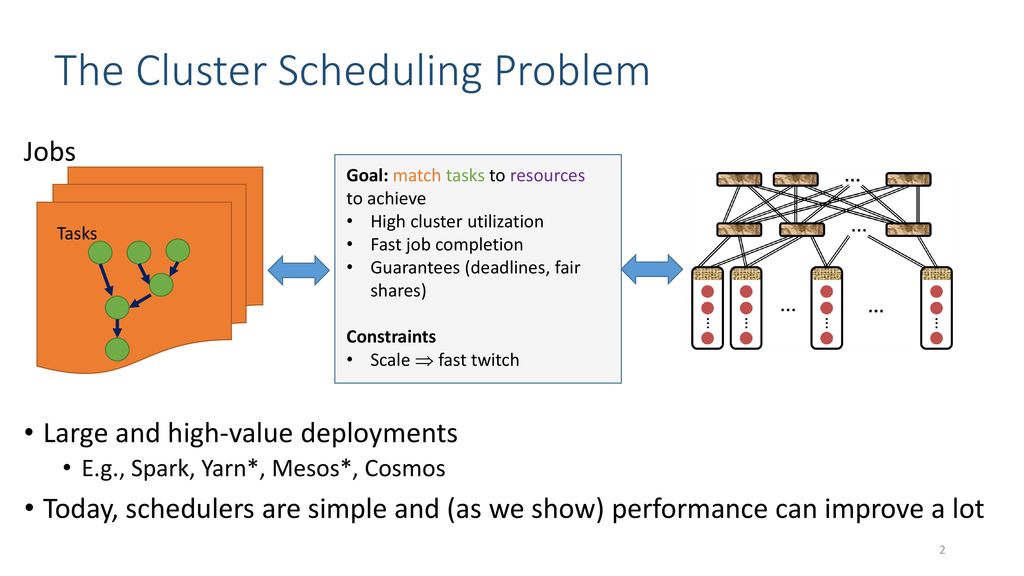 The Cluster Scheduling Problem

Jobs

Tasks

Goal: match tasks to resources to achieve
• High cluster utilization
• Fast job completion
• Guarantees (deadlines, fair shares)

Constraints
• Scale $\Rightarrow$ fast twitch

…

…

…

…

• Large and high-value deployments
  • E.g., Spark, Yarn*, Mesos*, Cosmos
• Today, schedulers are simple and (as we show) performance can improve a lot

2